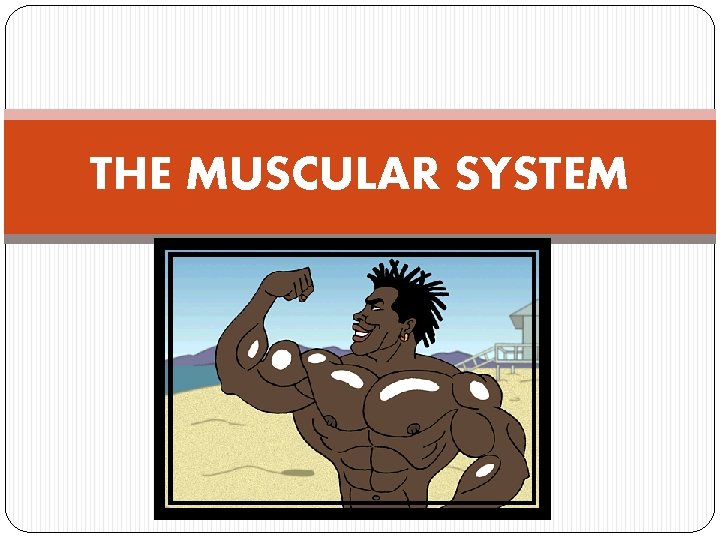 THE MUSCULAR SYSTEM